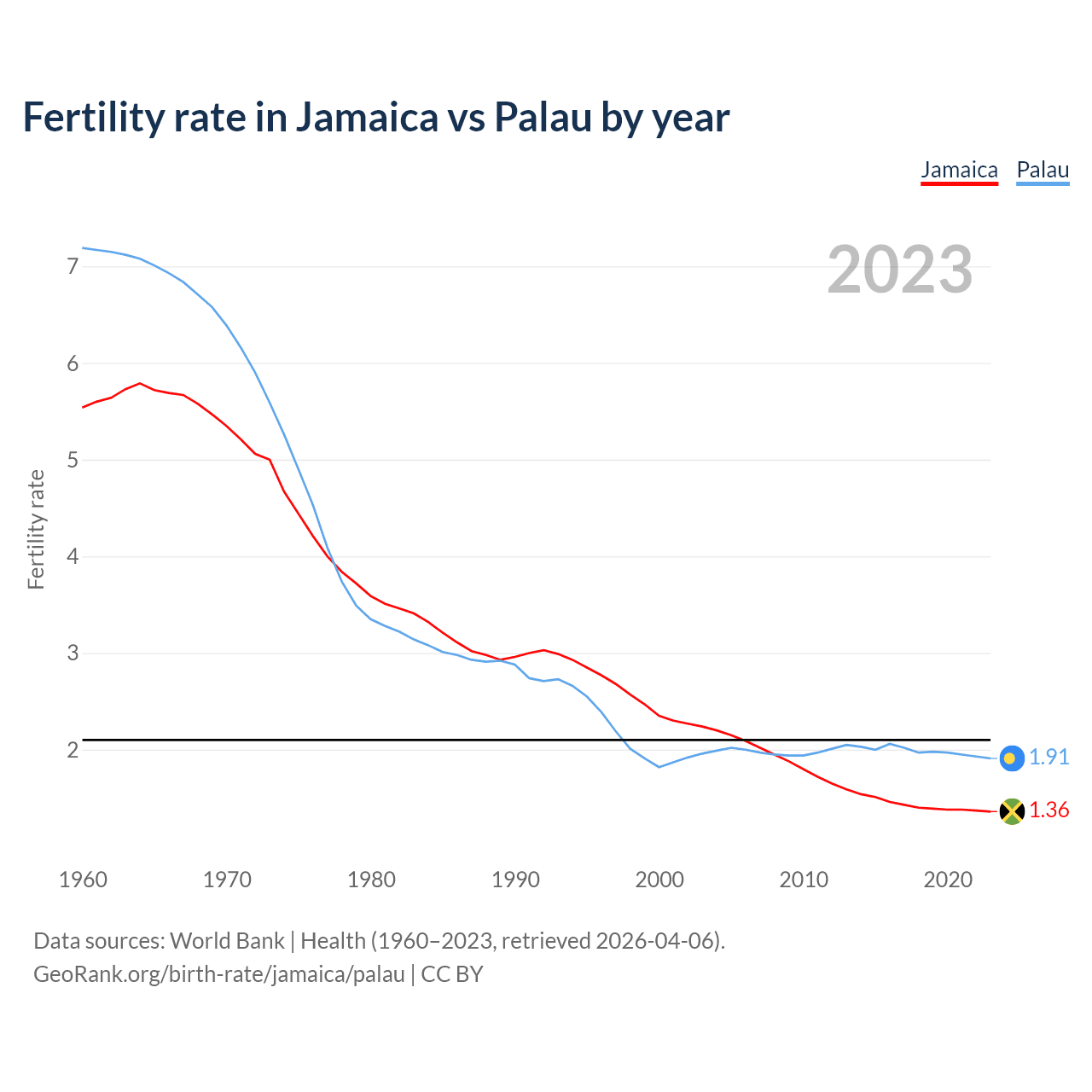 Fertility rate in Jamaica vs Palau by year

Jamaica Palau

2023

Fertility rate

7
6
5
4
3
2

1.91
1.36

1960 1970 1980 1990 2000 2010 2020

Data sources: World Bank | Health (1960–2023, retrieved 2026-04-06).
GeoRank.org/birth-rate/jamaica/palau | CC BY